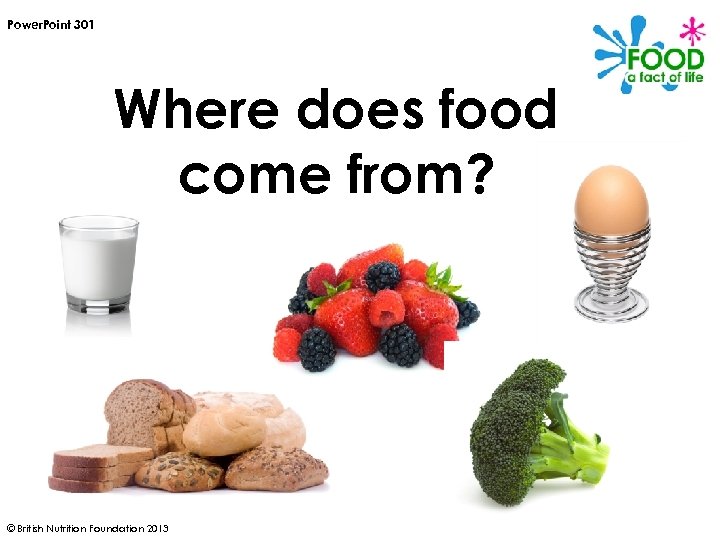 PowerPoint 301

FOOD
a fact of life

Where does food come from?

© British Nutrition Foundation 2013